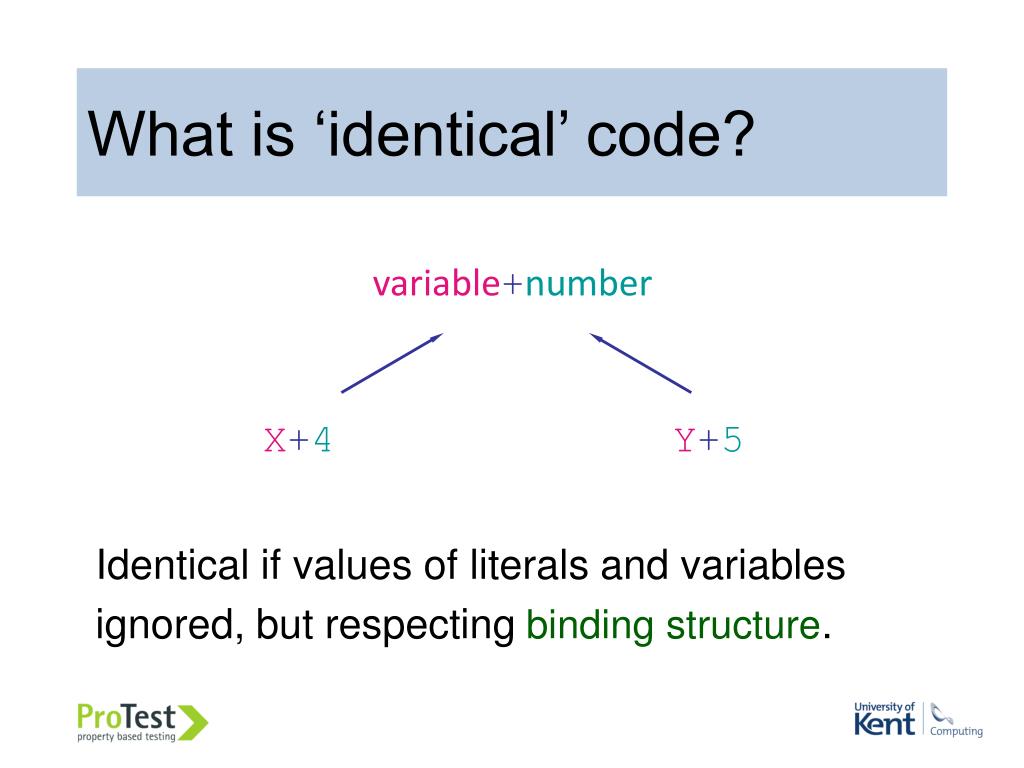 What is ‘identical’ code?

variable+number

X+4

Y+5

Identical if values of literals and variables ignored, but respecting binding structure.

ProTest
property based testing

University of Kent
Computing